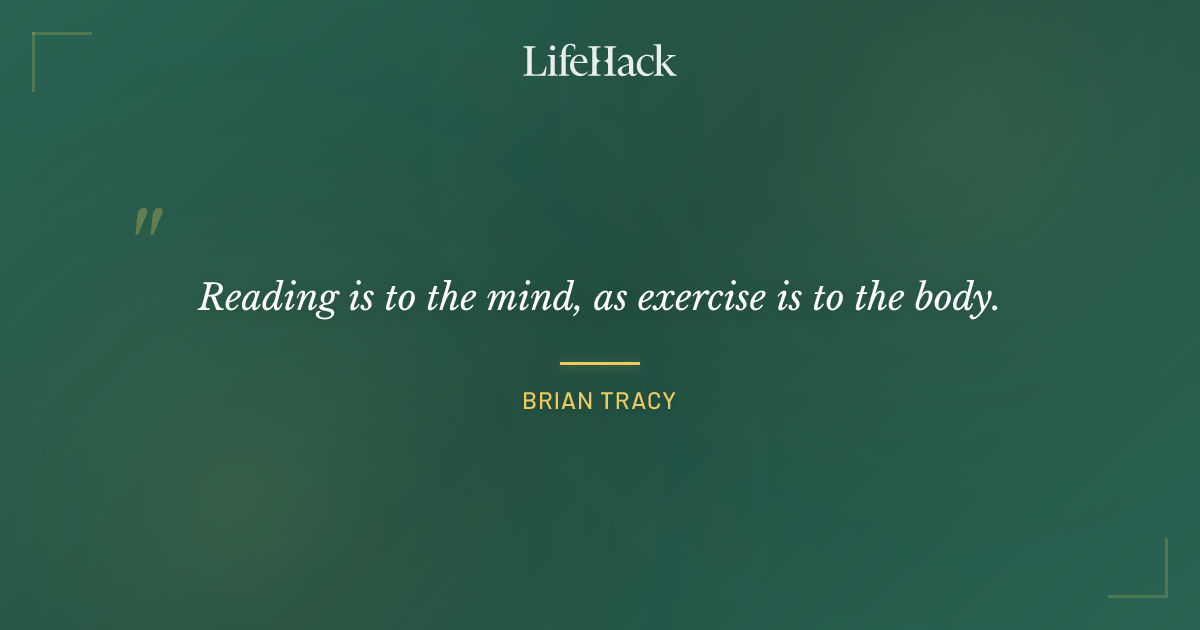 LifeHack

"

Reading is to the mind, as exercise is to the body.

BRIAN TRACY